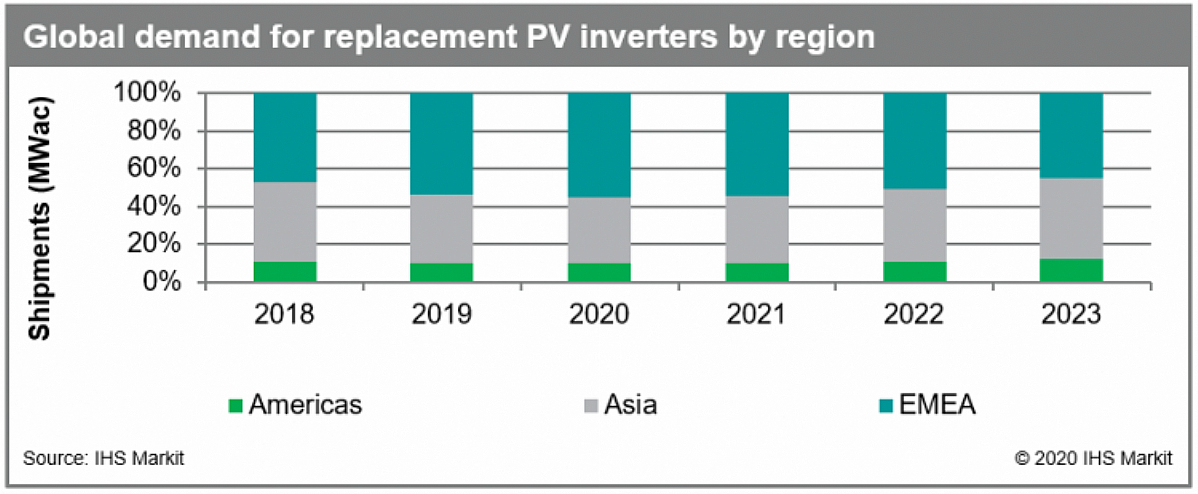 Global demand for replacement PV inverters by region

Shipments (MWac)

100%
80%
60%
40%
20%
0%

2018
2019
2020
2021
2022
2023

Americas
Asia
EMEA

Source: IHS Markit

© 2020 IHS Markit